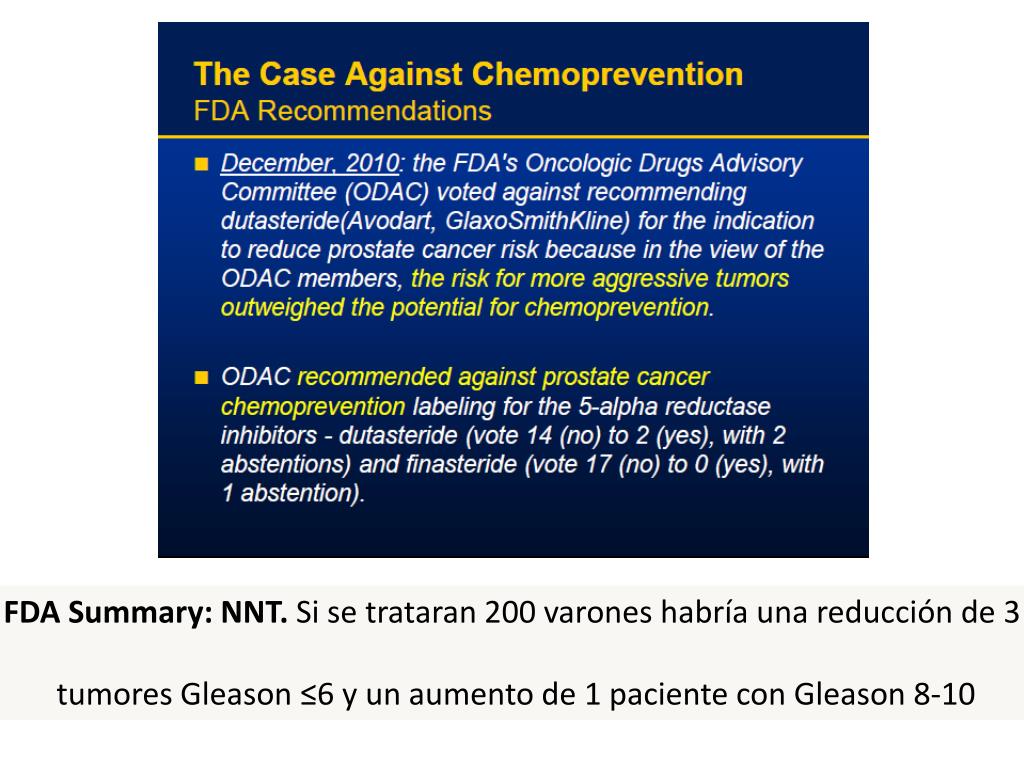 The Case Against Chemoprevention
FDA Recommendations

■ December, 2010: the FDA's Oncologic Drugs Advisory Committee (ODAC) voted against recommending dutasteride(Avodart, GlaxoSmithKline) for the indication to reduce prostate cancer risk because in the view of the ODAC members, the risk for more aggressive tumors outweighed the potential for chemoprevention.

■ ODAC recommended against prostate cancer chemoprevention labeling for the 5-alpha reductase inhibitors - dutasteride (vote 14 (no) to 2 (yes), with 2 abstentions) and finasteride (vote 17 (no) to 0 (yes), with 1 abstention).

FDA Summary: NNT. Si se trataran 200 varones habría una reducción de 3 tumores Gleason ≤6 y un aumento de 1 paciente con Gleason 8-10